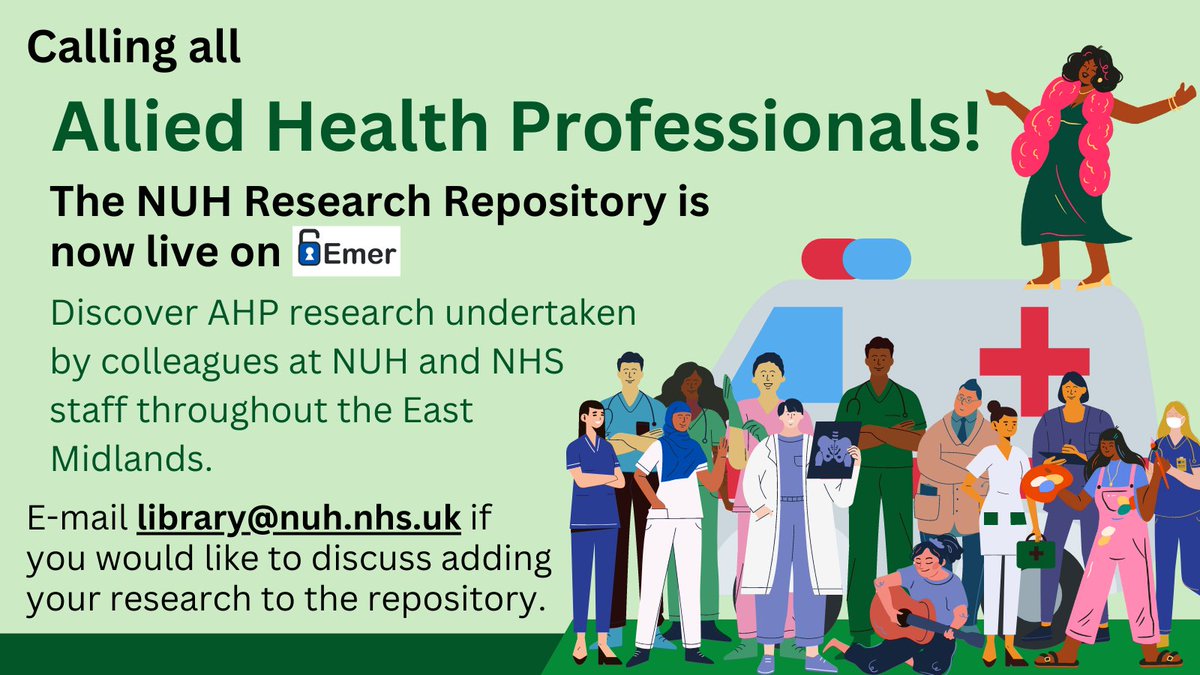 Calling all

Allied Health Professionals!

The NUH Research Repository is now live on Emer

Discover AHP research undertaken by colleagues at NUH and NHS staff throughout the East Midlands.

E-mail library@nuh.nhs.uk if you would like to discuss adding your research to the repository.